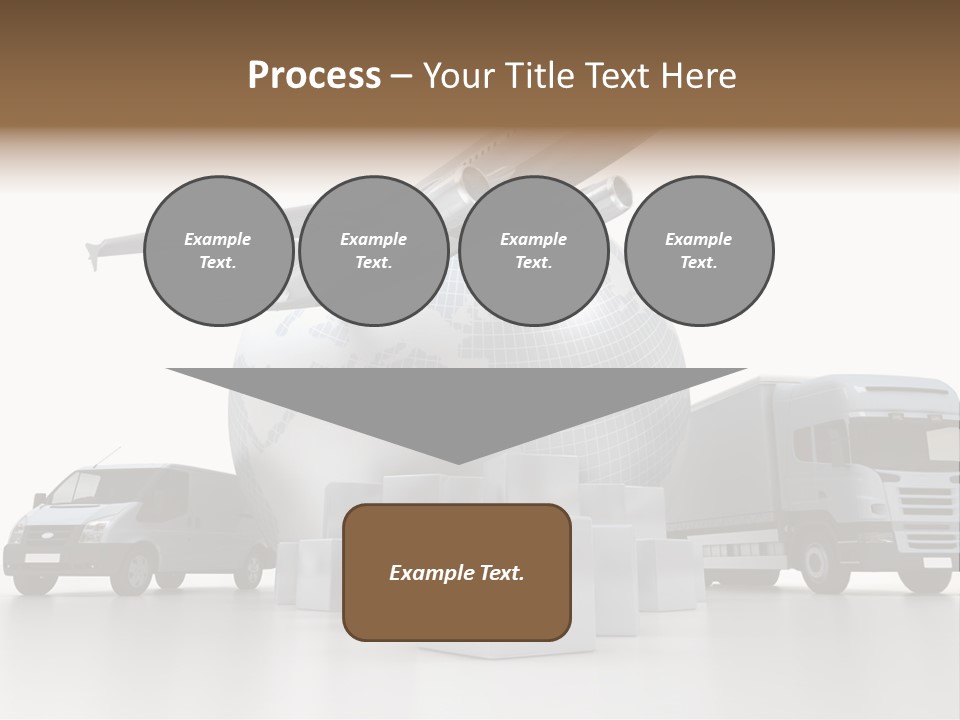 Process – Your Title Text Here

Example Text.

Example Text.

Example Text.

Example Text.

Example Text.